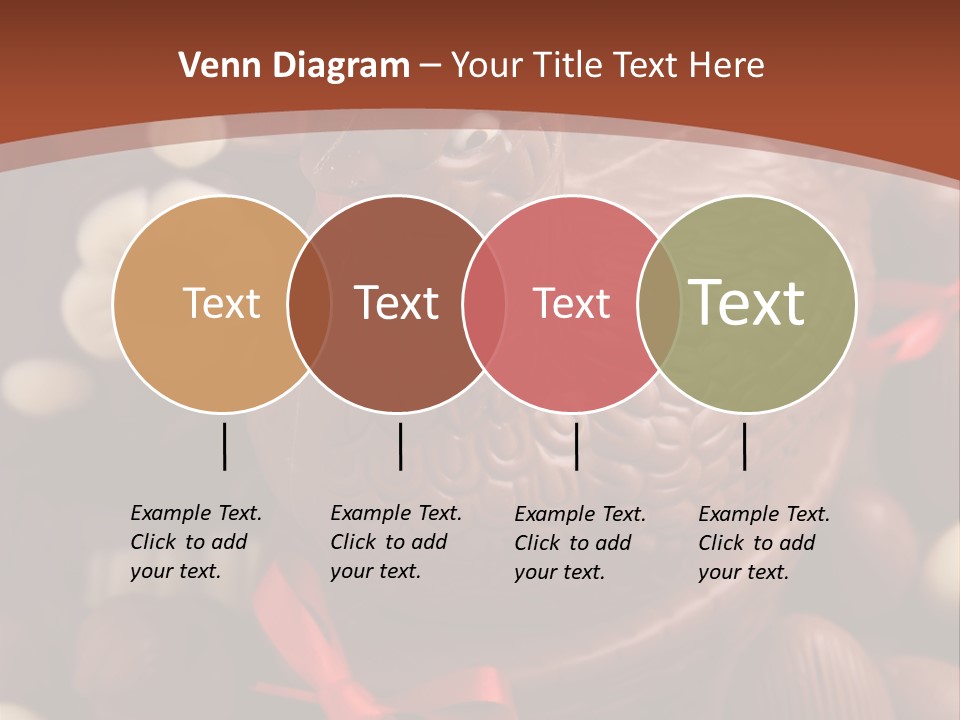 Venn Diagram – Your Title Text Here

Text

Text

Text

Text

Example Text. Click to add your text.

Example Text. Click to add your text.

Example Text. Click to add your text.

Example Text. Click to add your text.